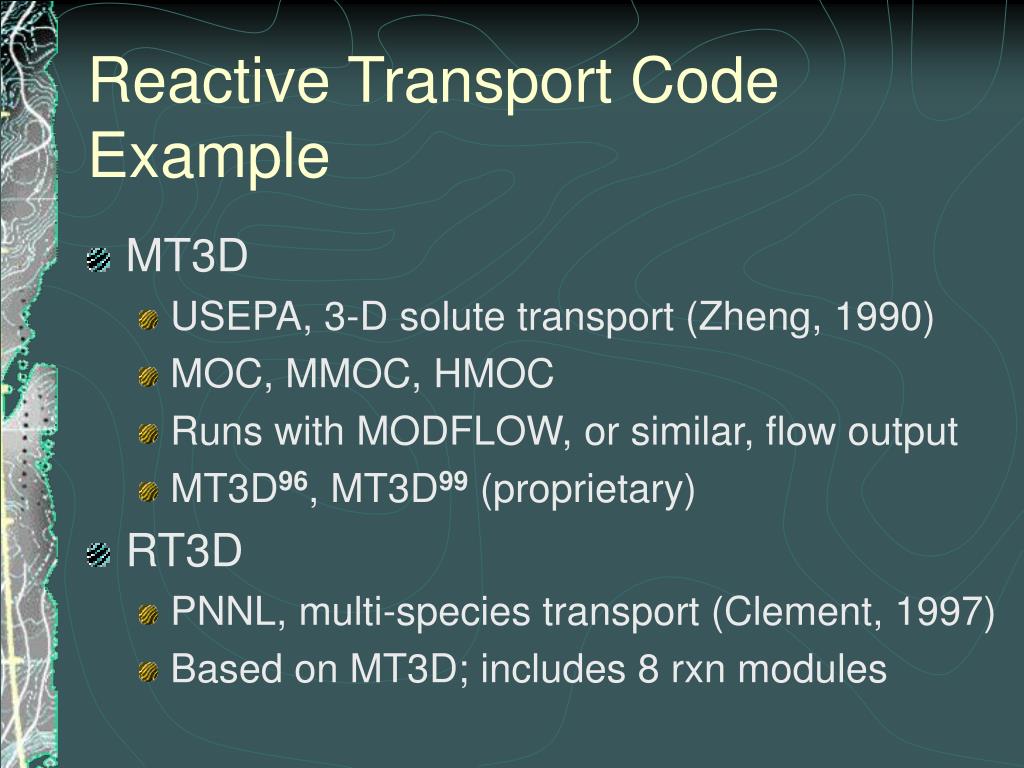 Reactive Transport Code Example

MT3D

USEPA, 3-D solute transport (Zheng, 1990)

MOC, MMOC, HMOC

Runs with MODFLOW, or similar, flow output

MT3D$^{96}$, MT3D$^{99}$ (proprietary)

RT3D

PNNL, multi-species transport (Clement, 1997)

Based on MT3D; includes 8 rxn modules